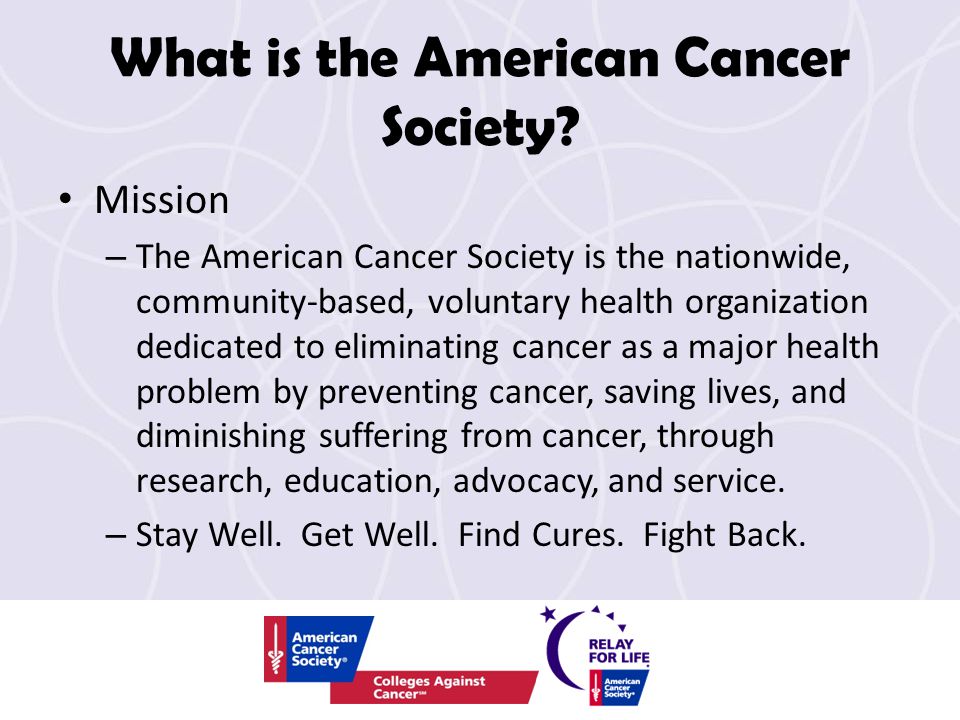 What is the American Cancer Society?

• Mission

– The American Cancer Society is the nationwide, community-based, voluntary health organization dedicated to eliminating cancer as a major health problem by preventing cancer, saving lives, and diminishing suffering from cancer, through research, education, advocacy, and service.

– Stay Well. Get Well. Find Cures. Fight Back.

American Cancer Society®

Colleges Against Cancer℠

RELAY FOR LIFE

American Cancer Society®